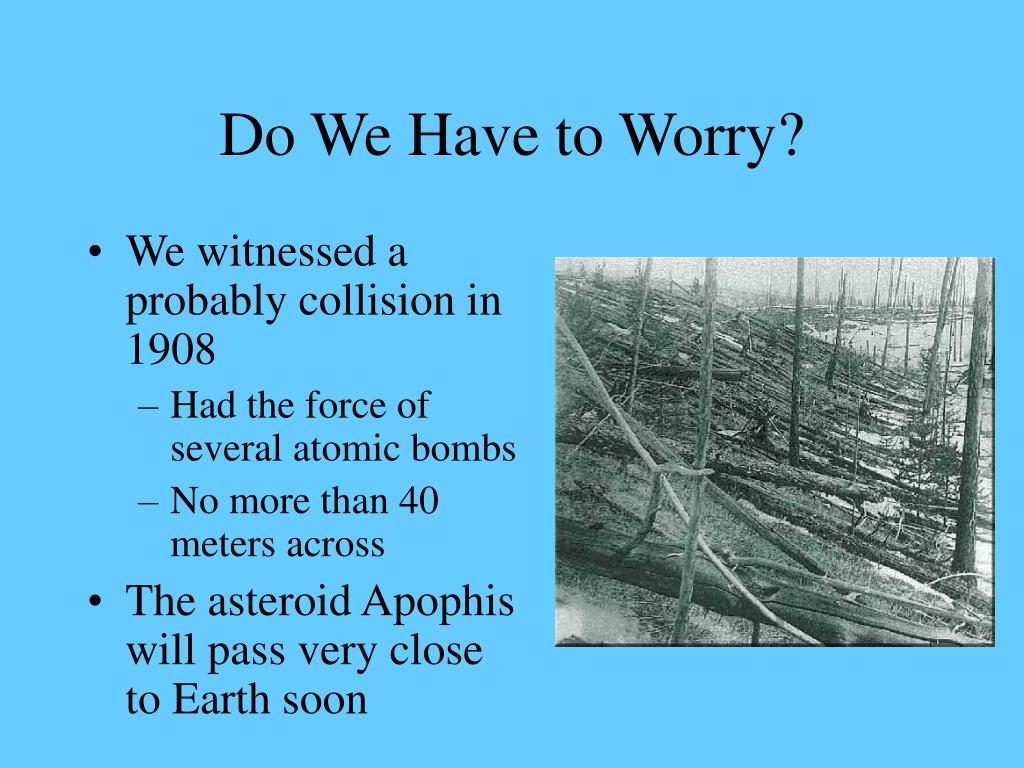 Do We Have to Worry?

• We witnessed a probably collision in 1908
  – Had the force of several atomic bombs
  – No more than 40 meters across
• The asteroid Apophis will pass very close to Earth soon